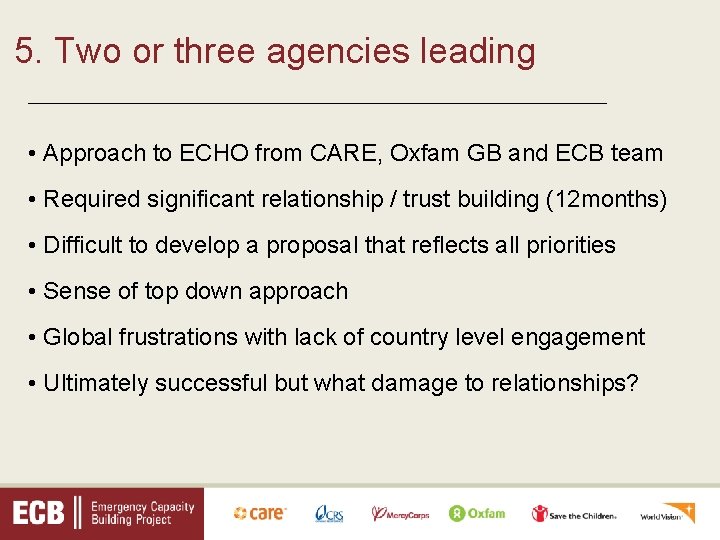 5. Two or three agencies leading

• Approach to ECHO from CARE, Oxfam GB and ECB team

• Required significant relationship / trust building (12months)

• Difficult to develop a proposal that reflects all priorities

• Sense of top down approach

• Global frustrations with lack of country level engagement

• Ultimately successful but what damage to relationships?

ECB Emergency Capacity Building Project

care

CRS

MercyCorps

Oxfam

Save the Children

World Vision